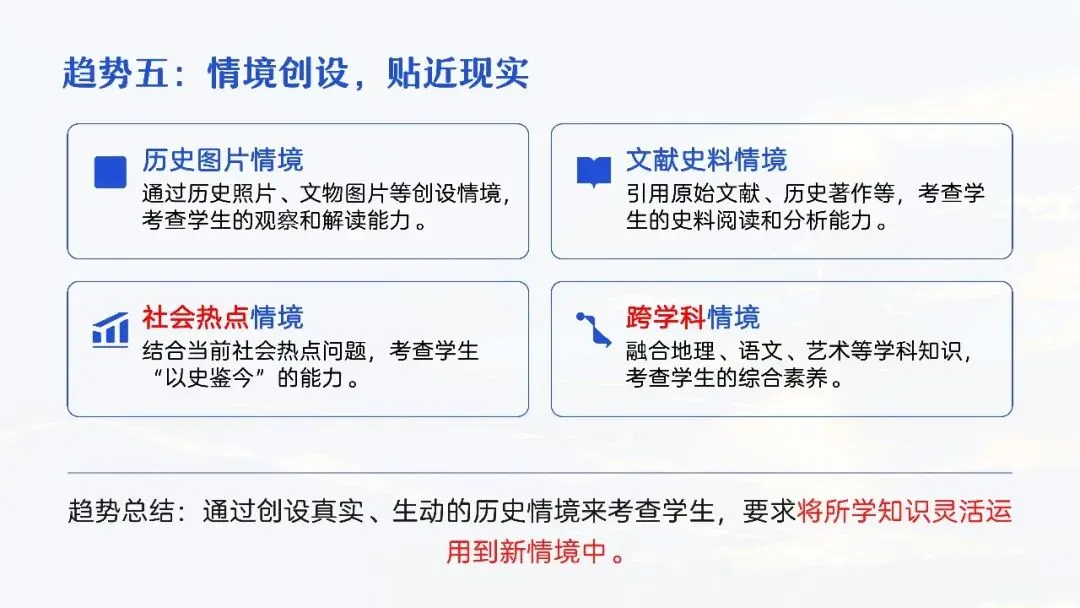 趋势五：情境创设，贴近现实

历史图片情境
通过历史照片、文物图片等创设情境，考查学生的观察和解读能力。

文献史料情境
引用原始文献、历史著作等，考查学生的史料阅读和分析能力。

社会热点情境
结合当前社会热点问题，考查学生“以史鉴今”的能力。

跨学科情境
融合地理、语文、艺术等学科知识，考查学生的综合素养。

趋势总结：通过创设真实、生动的历史情境来考查学生，要求将所学知识灵活运用到新情境中。